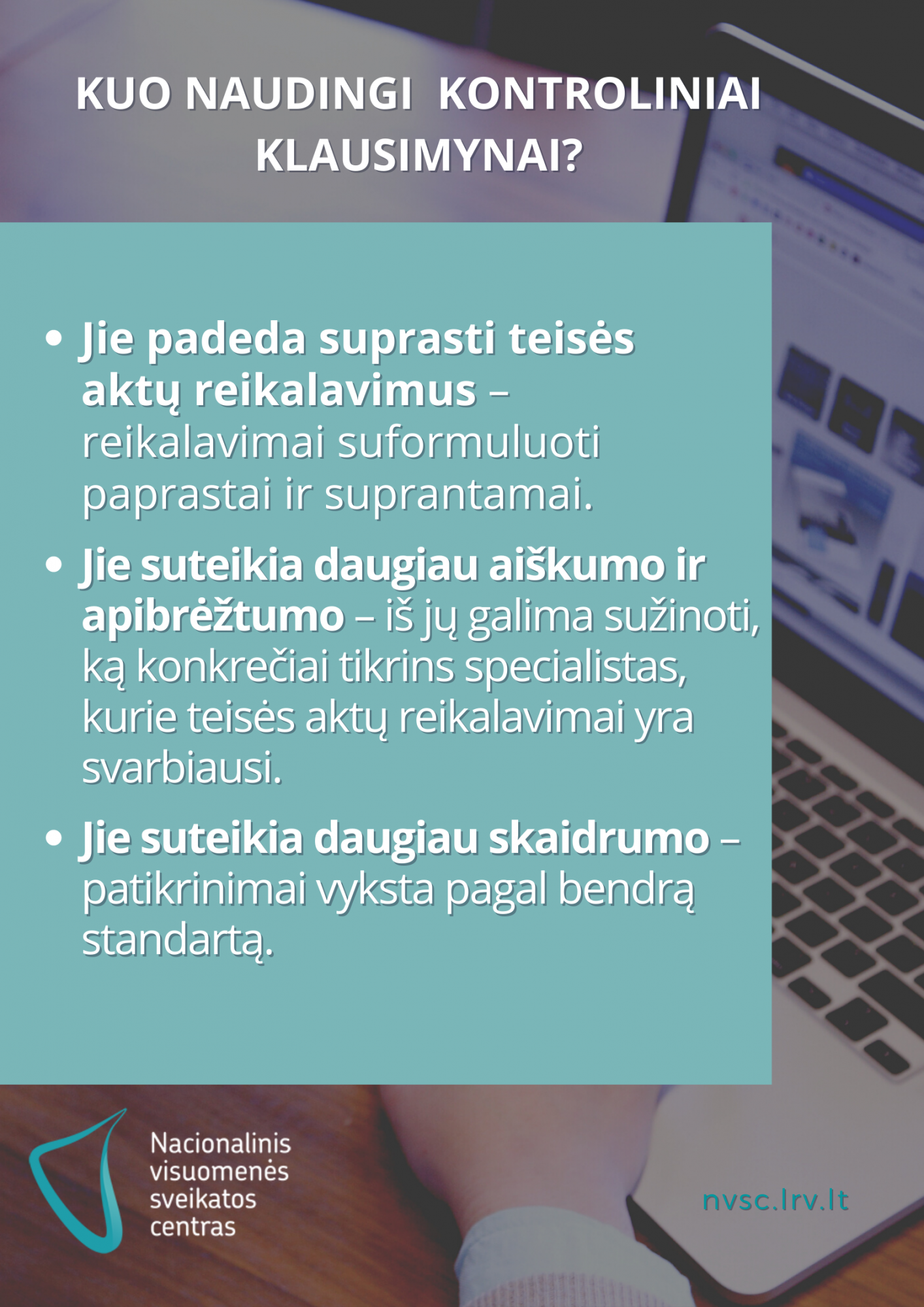 KUO NAUDINGI KONTROLINIAI KLAUSIMYNAI?

• Jie padeda suprasti teisės aktų reikalavimus – reikalavimai suformuluoti paprastai ir suprantamai.

• Jie suteikia daugiau aiškumo ir apibrėžtumo – iš jų galima sužinoti, ką konkrečiai tikrins specialistas, kurie teisės aktų reikalavimai yra svarbiausi.

• Jie suteikia daugiau skaidrumo – patikrinimai vyksta pagal bendrą standartą.

Nacionalinis visuomenės sveikatos centras

nvsc.lrv.lt